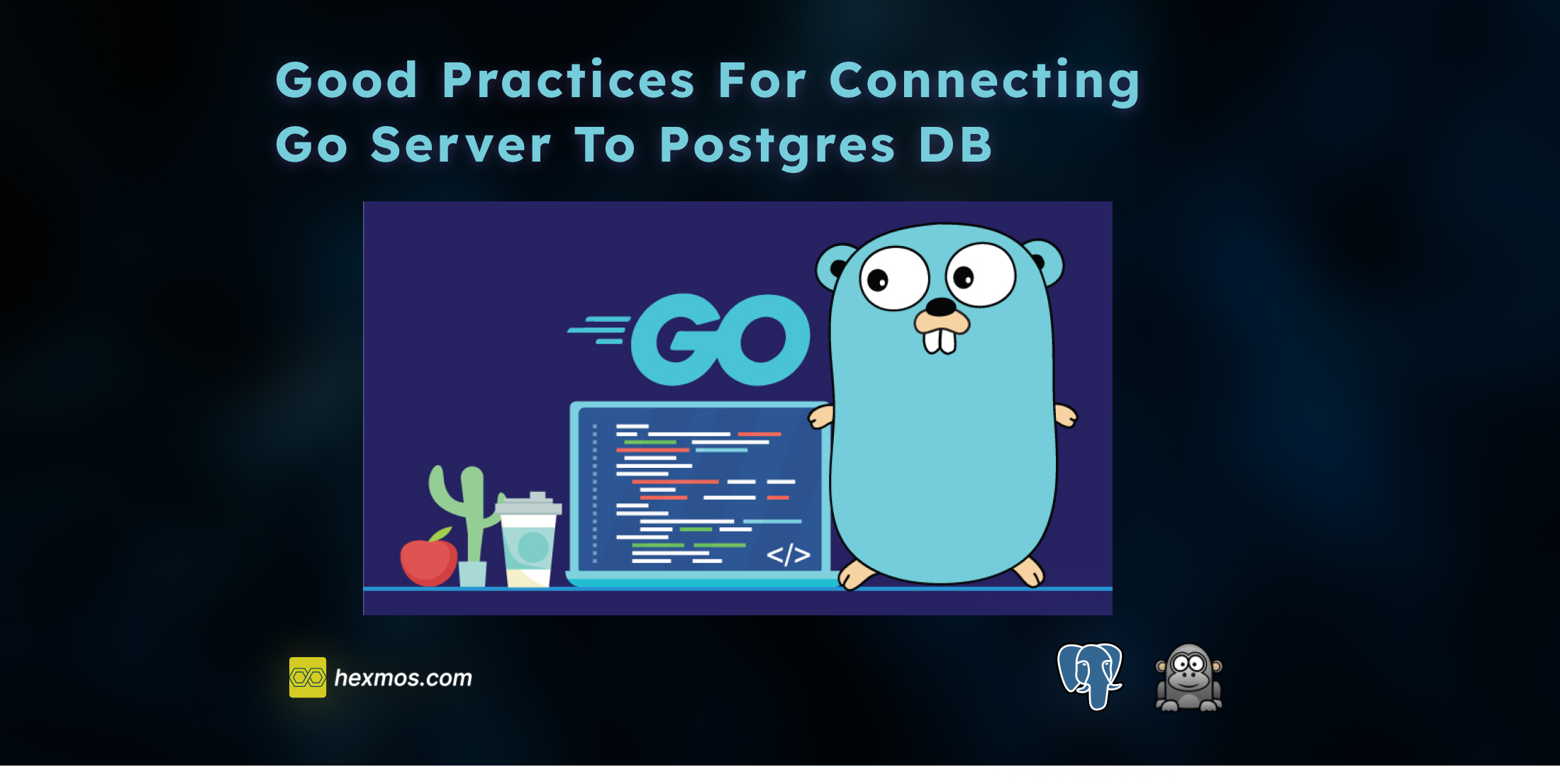 Good Practices For Connecting Go Server To Postgres DB

GO

</>

hexmos.com